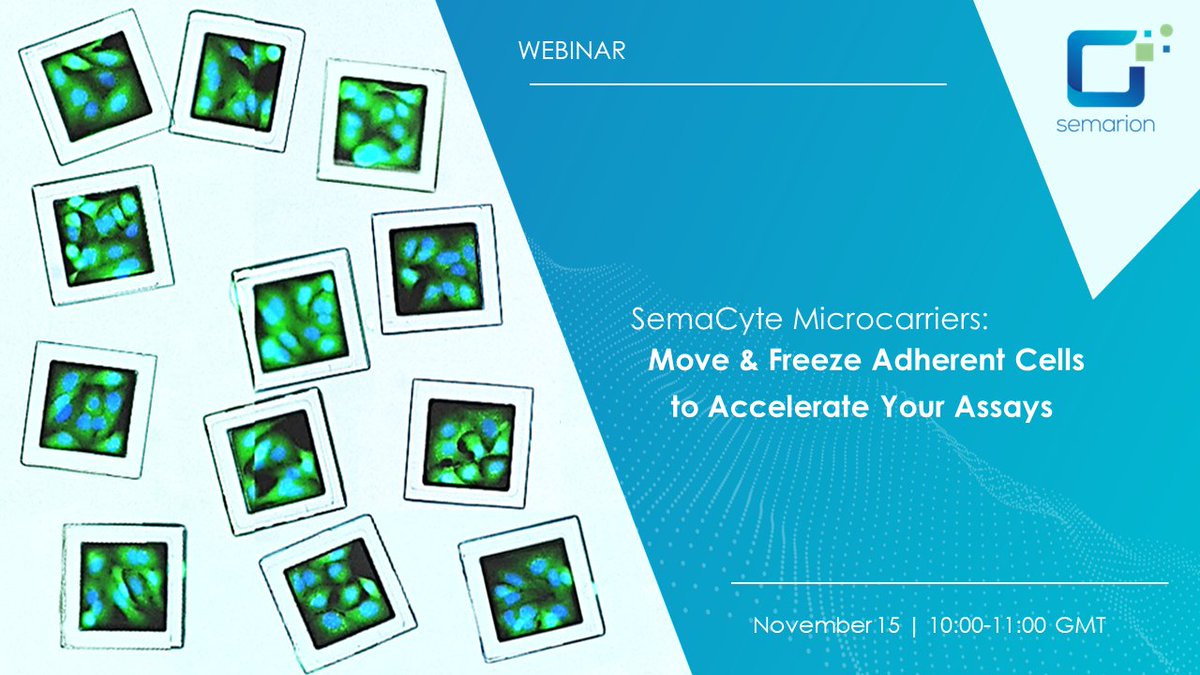 WEBINAR

semarion

SemaCyte Microcarriers:
Move & Freeze Adherent Cells to Accelerate Your Assays

November 15 | 10:00-11:00 GMT